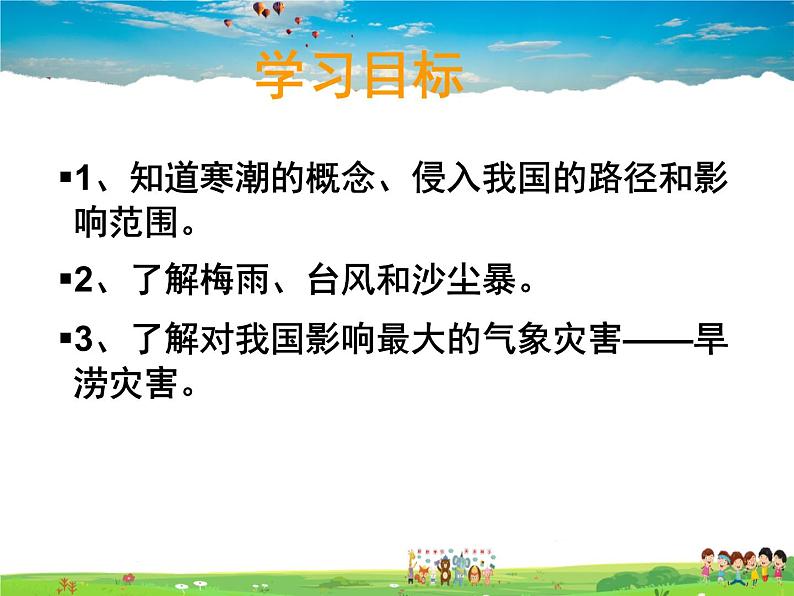 学习目标

▪1、知道寒潮的概念、侵入我国的路径和影响范围。

▪2、了解梅雨、台风和沙尘暴。

▪3、了解对我国影响最大的气象灾害——旱涝灾害。